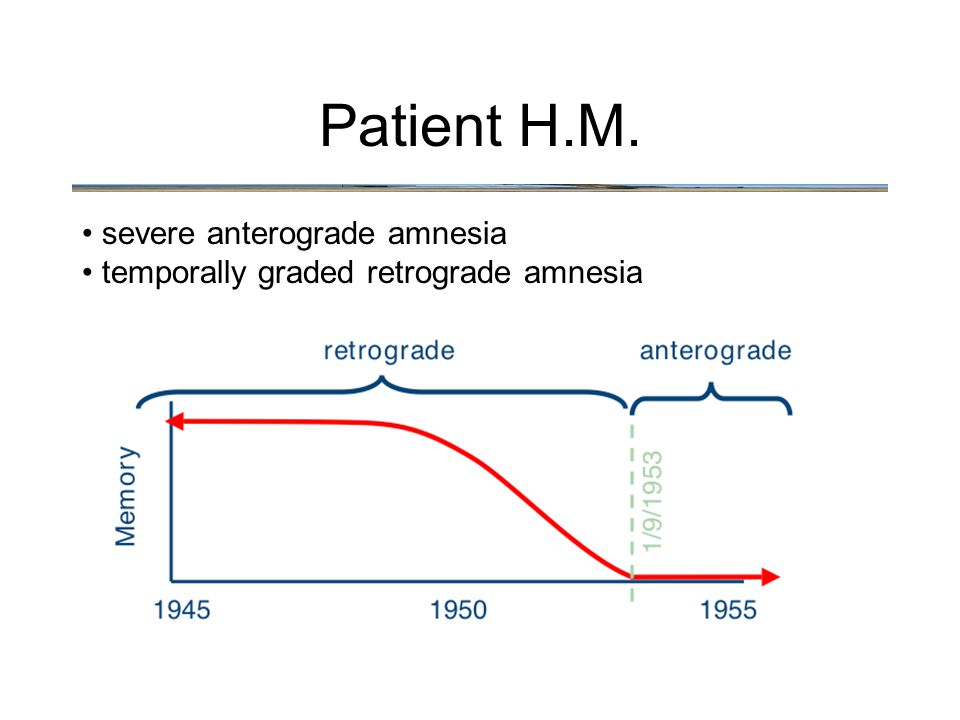 Patient H.M.

• severe anterograde amnesia
• temporally graded retrograde amnesia

retrograde

anterograde

Memory

1/9/1953

1945

1950

1955